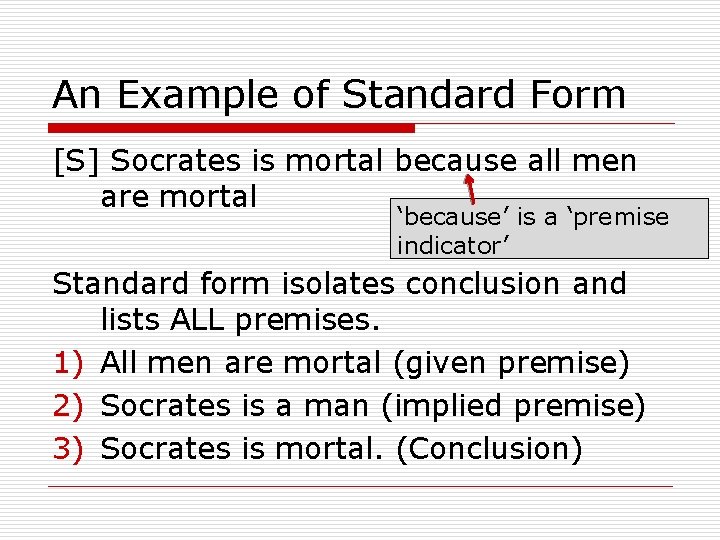 An Example of Standard Form

[S] Socrates is mortal because all men are mortal

‘because’ is a ‘premise indicator’

Standard form isolates conclusion and lists ALL premises.

1) All men are mortal (given premise)
2) Socrates is a man (implied premise)
3) Socrates is mortal. (Conclusion)